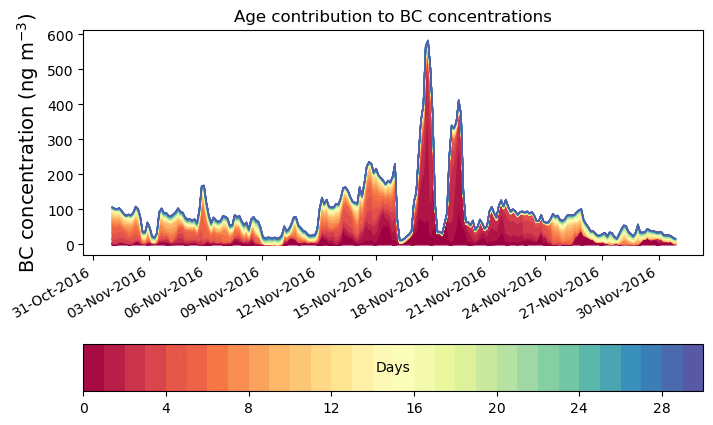 Age contribution to BC concentrations

BC concentration (ng m$^{-3}$)

600
500
400
300
200
100
0

31-Oct-2016
03-Nov-2016
06-Nov-2016
09-Nov-2016
12-Nov-2016
15-Nov-2016
18-Nov-2016
21-Nov-2016
24-Nov-2016
27-Nov-2016
30-Nov-2016

Days

0
4
8
12
16
20
24
28